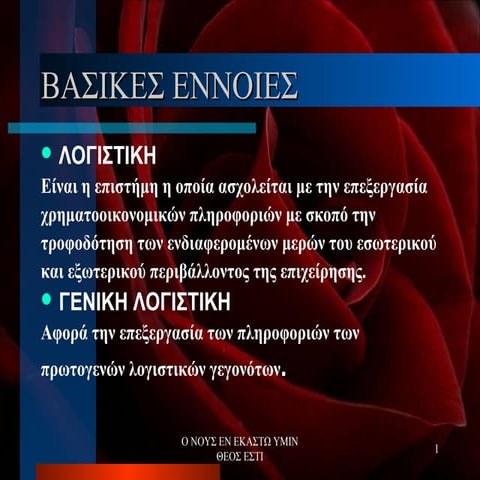 ΒΑΣΙΚΕΣ ΕΝΝΟΙΕΣ

• ΛΟΓΙΣΤΙΚΗ

Είναι η επιστήμη η οποία ασχολείται με την επεξεργασία χρηματοοικονομικών πληροφοριών με σκοπό την τροφοδότηση των ενδιαφερομένων μερών του εσωτερικού και εξωτερικού περιβάλλοντος της επιχείρησης.

• ΓΕΝΙΚΗ ΛΟΓΙΣΤΙΚΗ

Αφορά την επεξεργασία των πληροφοριών των πρωτογενών λογιστικών γεγονότων.

Ο ΝΟΥΣ ΕΝ ΕΚΑΣΤΩ ΥΜΙΝ ΘΕΟΣ ΕΣΤΙ

1